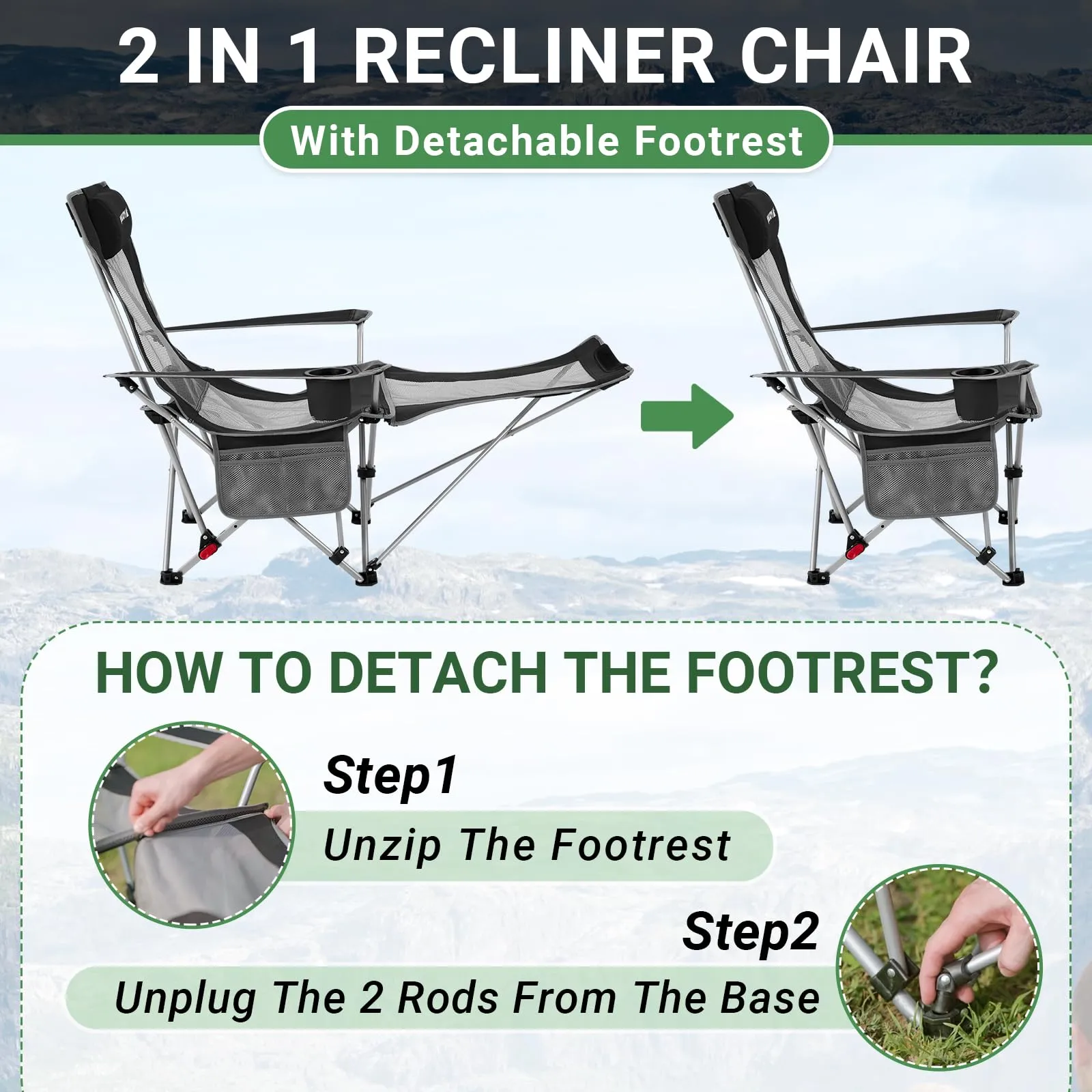 2 IN 1 RECLINER CHAIR

With Detachable Footrest

HOW TO DETACH THE FOOTREST?

Step1

Unzip The Footrest

Step2

Unplug The 2 Rods From The Base